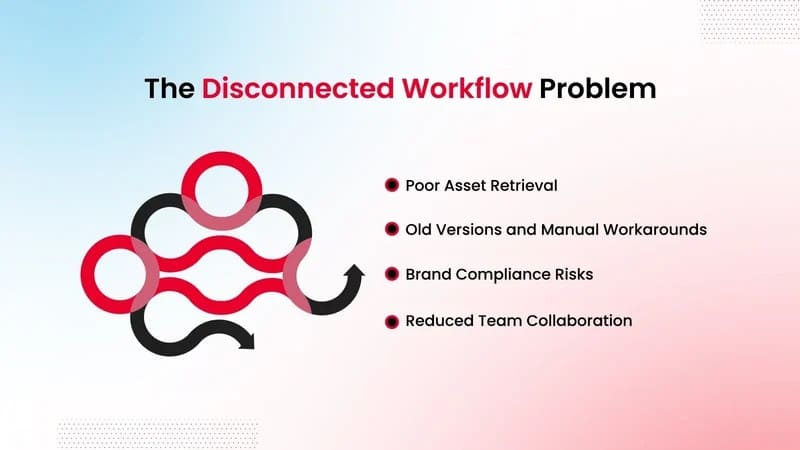 The Disconnected Workflow Problem

Poor Asset Retrieval

Old Versions and Manual Workarounds

Brand Compliance Risks

Reduced Team Collaboration